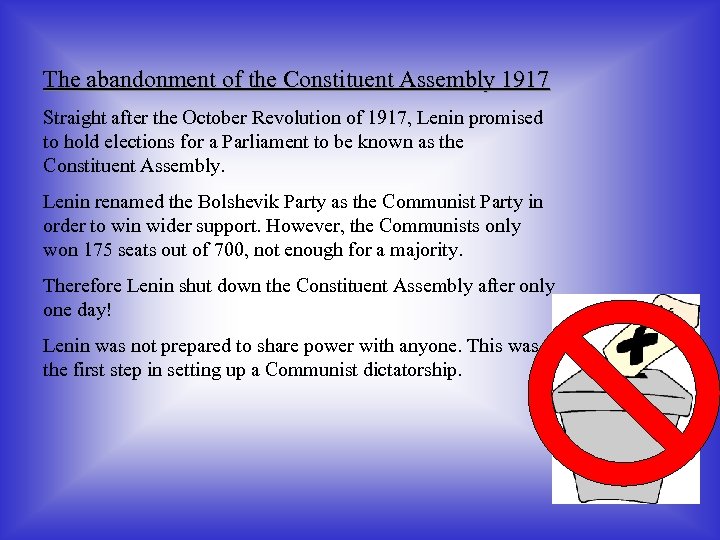 The abandonment of the Constituent Assembly 1917

Straight after the October Revolution of 1917, Lenin promised to hold elections for a Parliament to be known as the Constituent Assembly.

Lenin renamed the Bolshevik Party as the Communist Party in order to win wider support. However, the Communists only won 175 seats out of 700, not enough for a majority.

Therefore Lenin shut down the Constituent Assembly after only one day!

Lenin was not prepared to share power with anyone. This was the first step in setting up a Communist dictatorship.